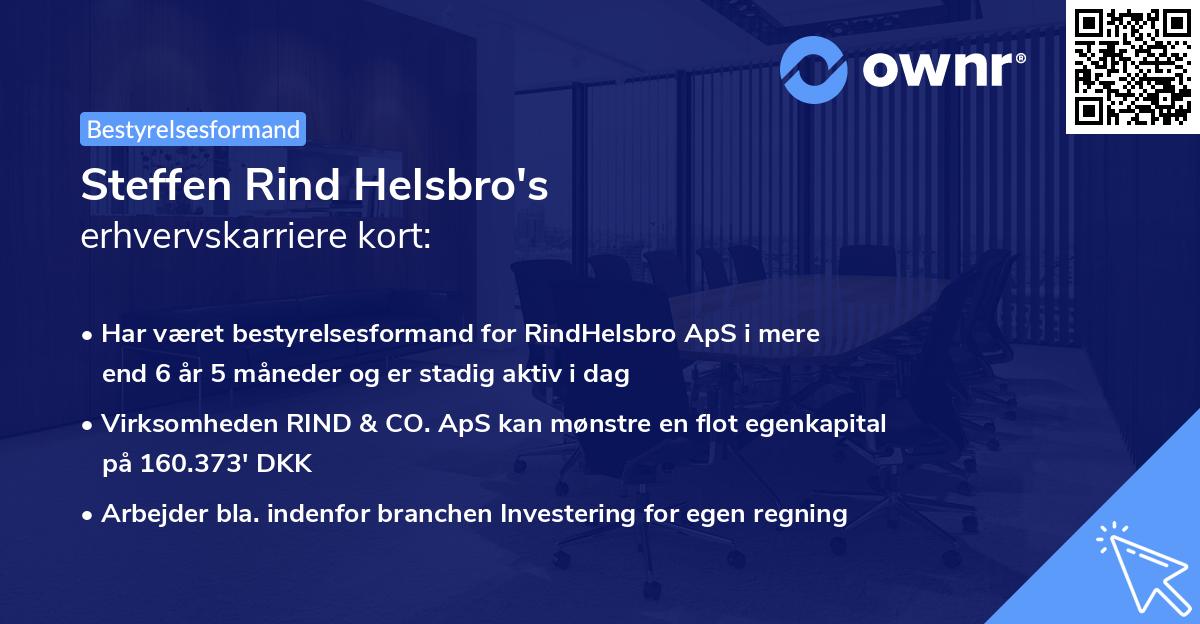 ownr®

Bestyrelsesformand

Steffen Rind Helsbro's
erhvervskarriere kort:

• Har været bestyrelsesformand for RindHelsbro ApS i mere end 6 år 5 måneder og er stadig aktiv i dag

• Virksomheden RIND & CO. ApS kan mønstre en flot egenkapital på 160.373' DKK

• Arbejder bla. indenfor branchen Investering for egen regning